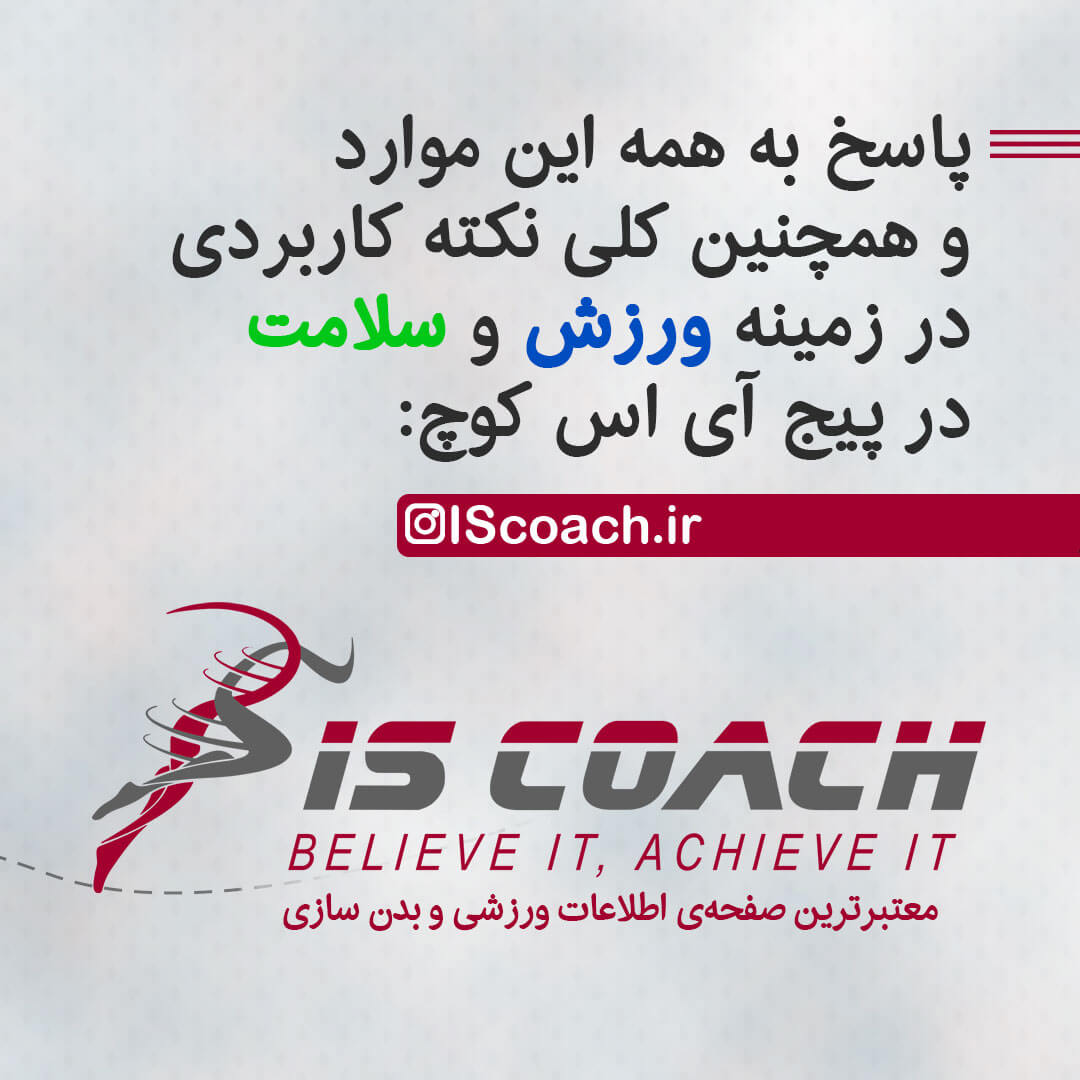 پاسخ به همه این موارد
و همچنین کلی نکته کاربردی
در زمینه ورزش و سلامت
در پیج آی اس کوچ:

IScoach.ir

IS COACH
BELIEVE IT, ACHIEVE IT
معتبرترین صفحه‌ی اطلاعات ورزشی و بدن سازی